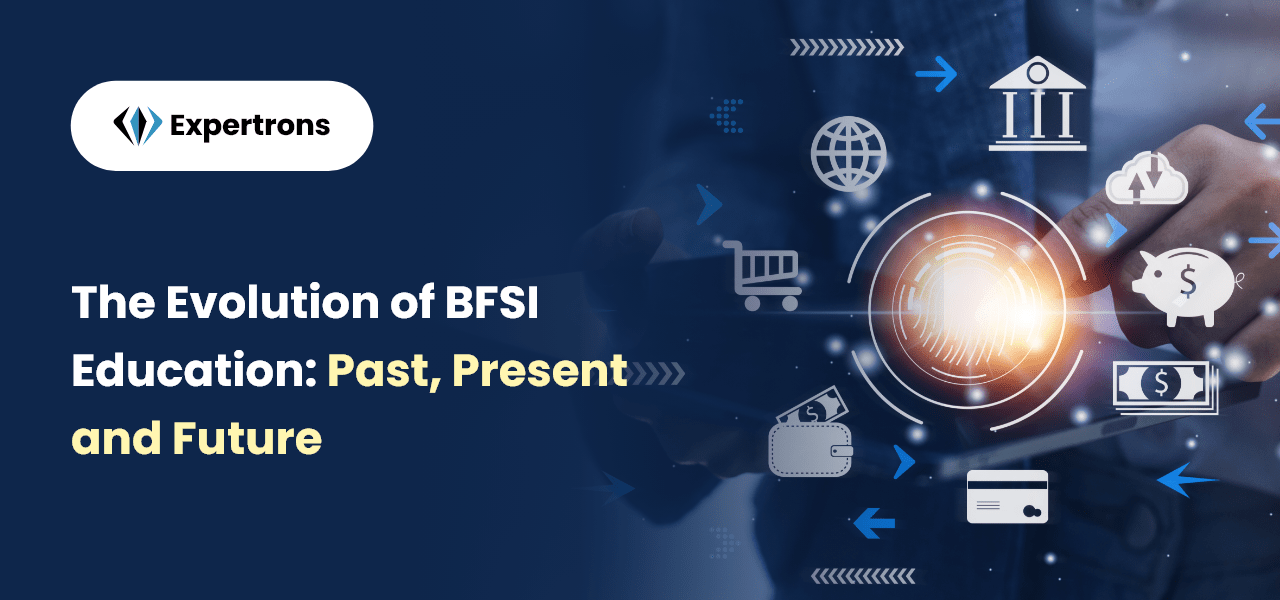 Expertrons

The Evolution of BFSI Education: Past, Present and Future